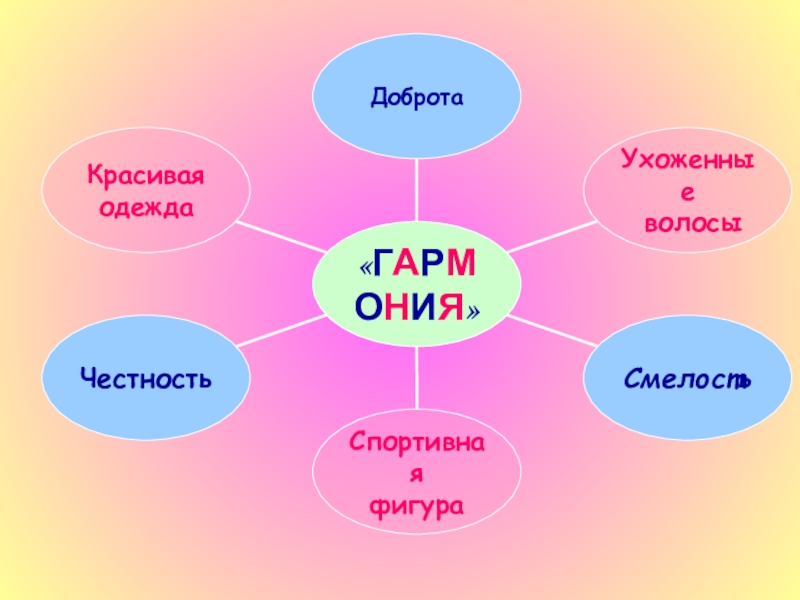 Доброта

Красивая одежда

Ухоженные волосы

«ГАРМОНИЯ»

Честность

Смелость

Спортивная фигура